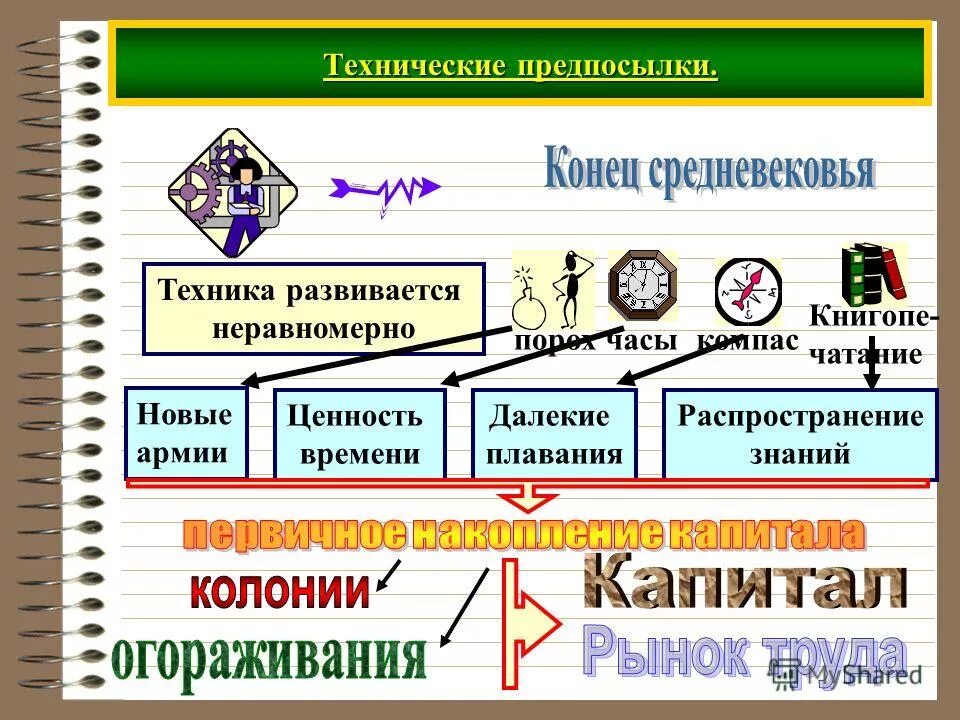 Технические предпосылки.

Конец средневековья

Техника развивается неравномерно

порох часы компас Книгопечатание

Новые армии

Ценность времени

Далекие плавания

Распространение знаний

первичное накопление капитала

колонии

огораживания

Капитал

Рынок труда

MyShared